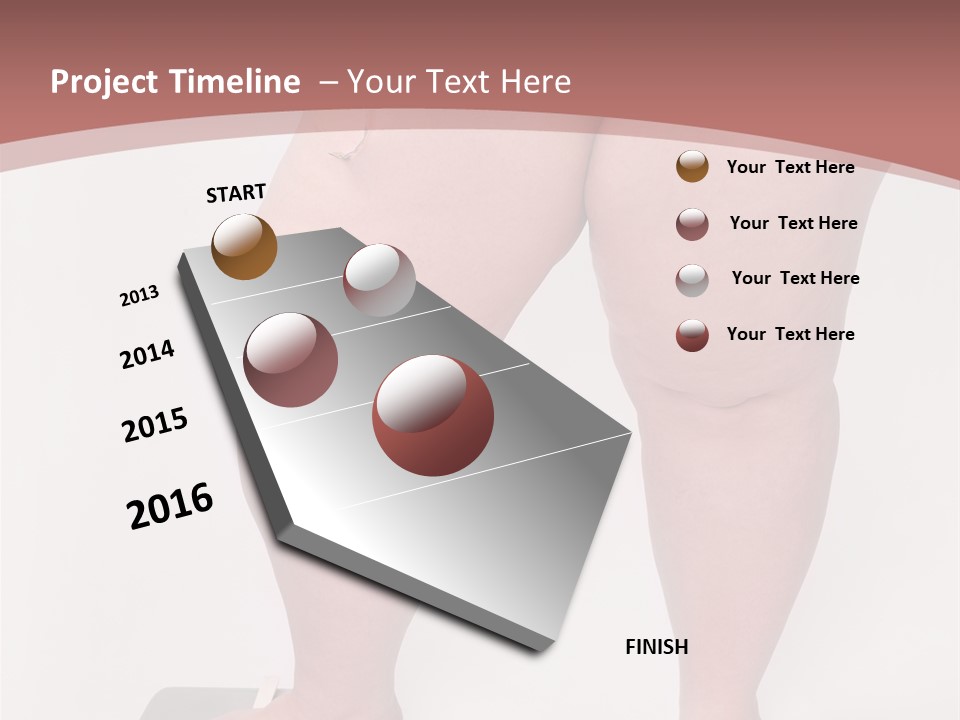 Project Timeline – Your Text Here

START

2013

2014

2015

2016

FINISH

Your Text Here

Your Text Here

Your Text Here

Your Text Here